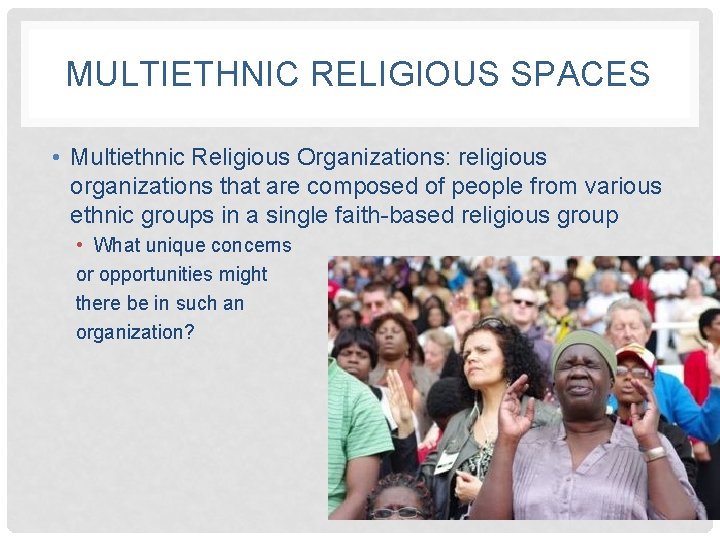 MULTIETHNIC RELIGIOUS SPACES

• Multiethnic Religious Organizations: religious organizations that are composed of people from various ethnic groups in a single faith-based religious group

• What unique concerns or opportunities might there be in such an organization?